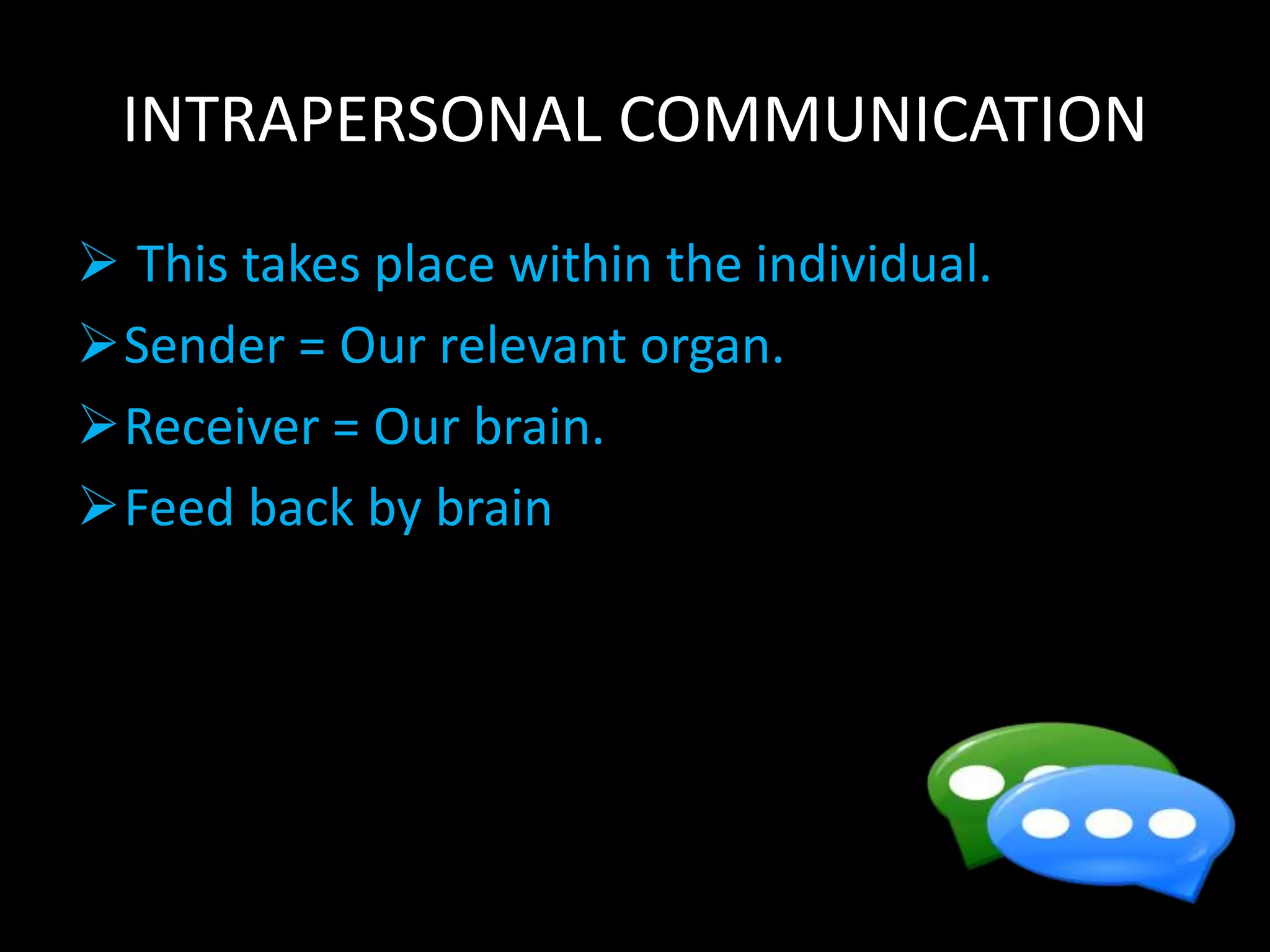 INTRAPERSONAL COMMUNICATION

➢ This takes place within the individual.
➢ Sender = Our relevant organ.
➢ Receiver = Our brain.
➢ Feed back by brain